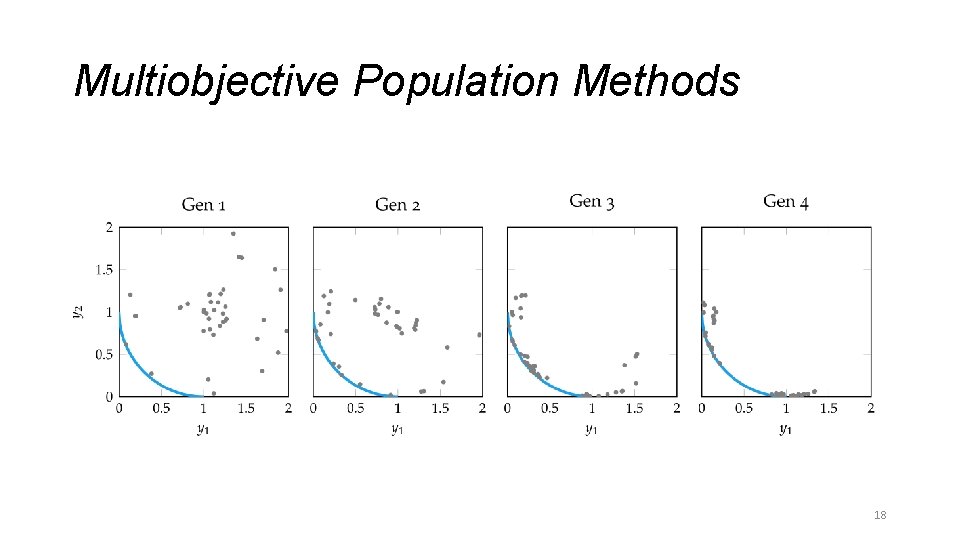 Multiobjective Population Methods

Gen 1
2
1.5
1
0.5
0
$y_2$
0 0.5 1 1.5 2
$y_1$

Gen 2
0 0.5 1 1.5 2
$y_1$

Gen 3
0 0.5 1 1.5 2
$y_1$

Gen 4
0 0.5 1 1.5 2
$y_1$

18